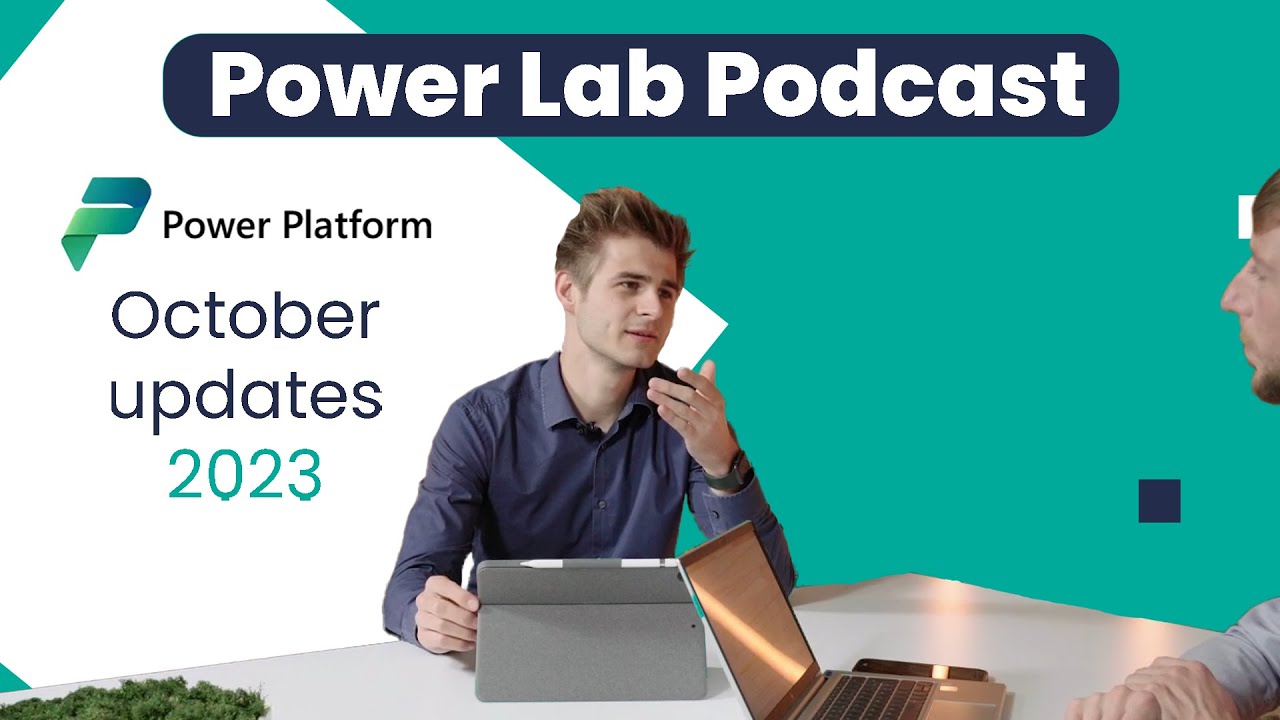 Power Lab Podcast

Power Platform

October updates 2023